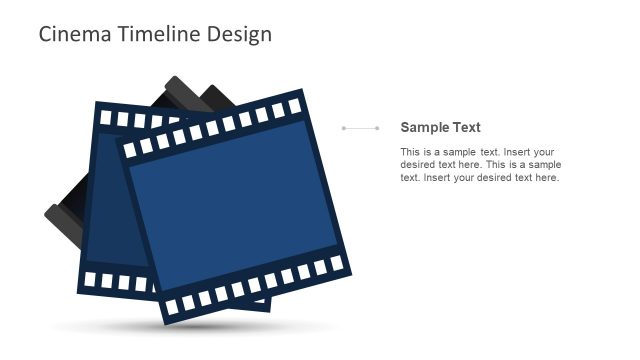 Cinema Timeline Design

Sample Text

This is a sample text. Insert your desired text here. This is a sample text. Insert your desired text here.